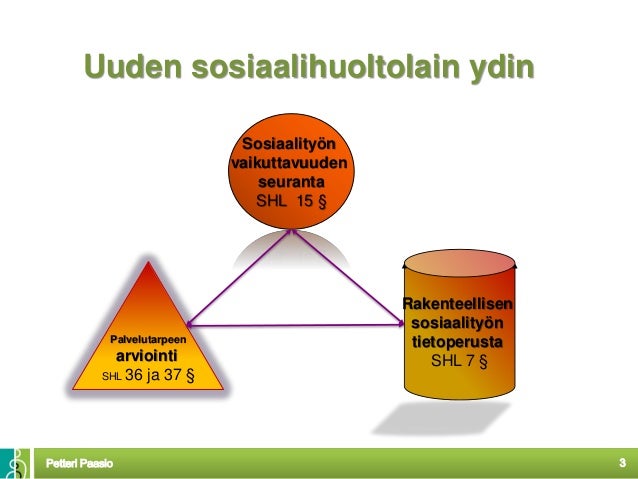 Uuden sosiaalihuoltolain ydin

Sosiaalityön vaikuttavuuden seuranta
SHL 15 §

Palvelutarpeen arviointi
SHL 36 ja 37 §

Rakenteellisen sosiaalityön tietoperusta
SHL 7 §

Petteri Paasio

3